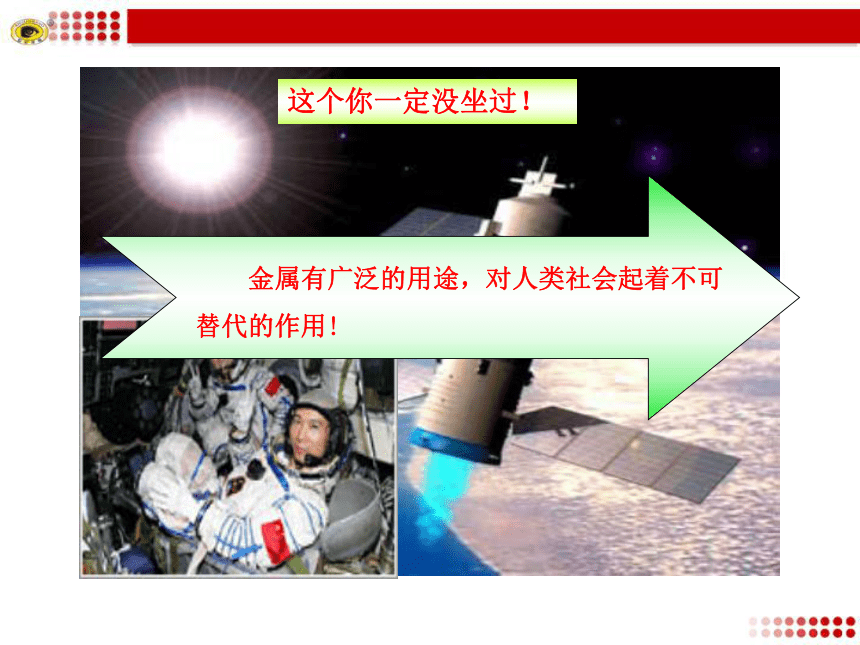 这个你一定没坐过！

金属有广泛的用途，对人类社会起着不可替代的作用！